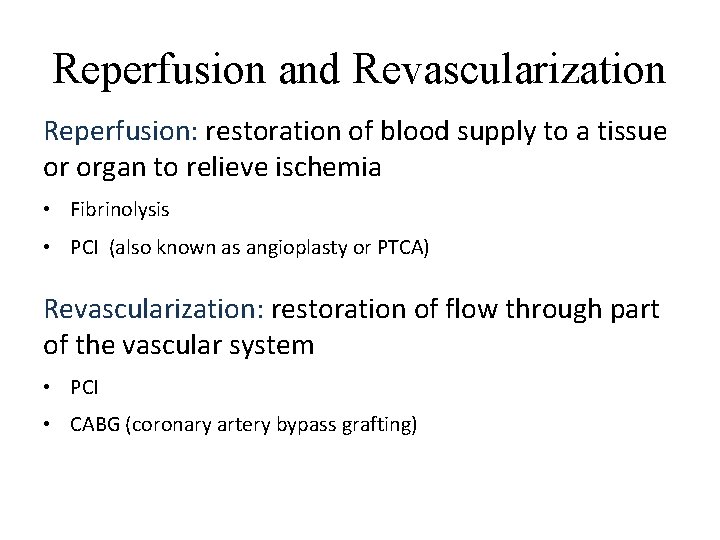 Reperfusion and Revascularization

Reperfusion: restoration of blood supply to a tissue or organ to relieve ischemia

• Fibrinolysis

• PCI (also known as angioplasty or PTCA)

Revascularization: restoration of flow through part of the vascular system

• PCI

• CABG (coronary artery bypass grafting)